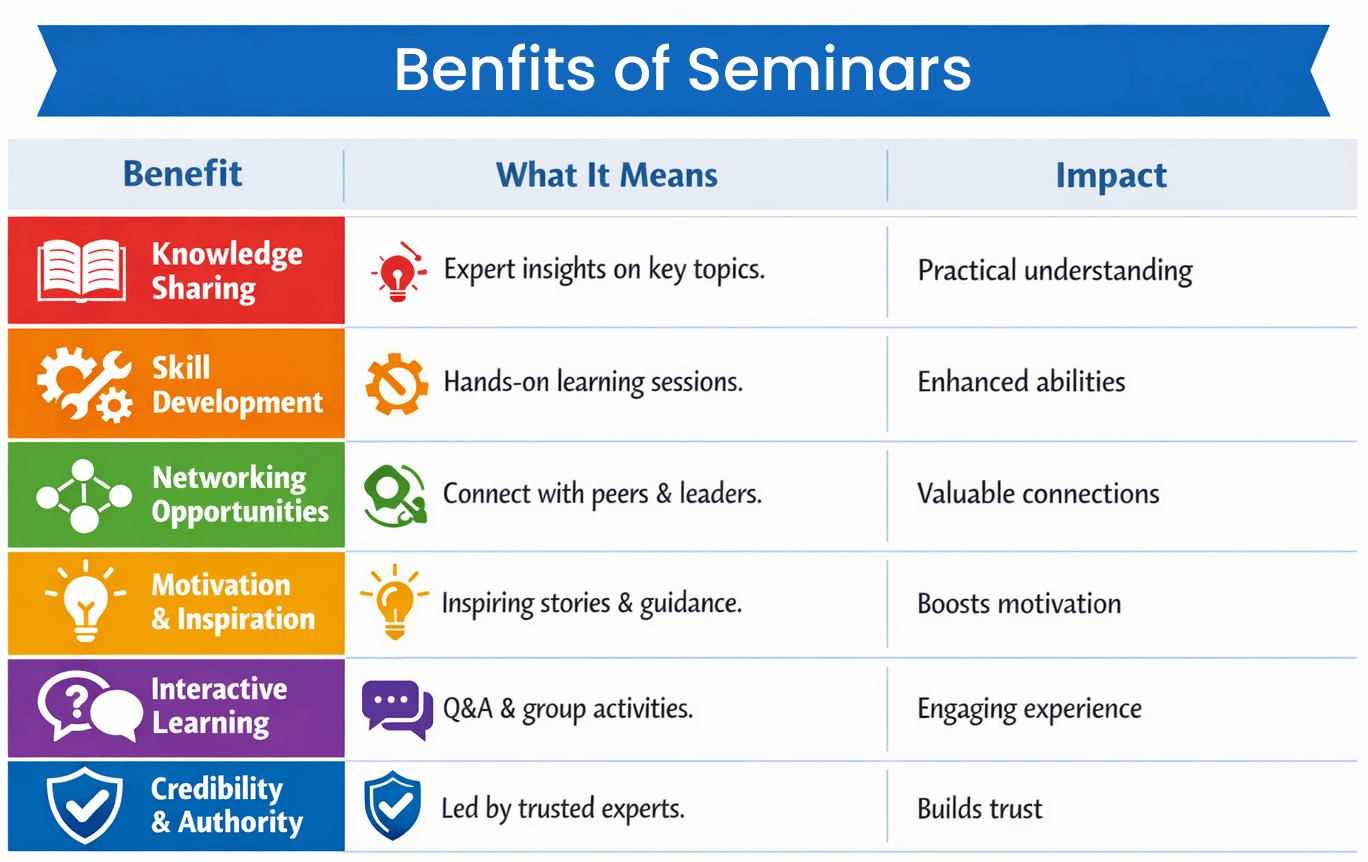 Benfits of Seminars

| Benefit | What It Means | Impact |
|---|---|---|
| Knowledge Sharing | Expert insights on key topics. | Practical understanding |
| Skill Development | Hands-on learning sessions. | Enhanced abilities |
| Networking Opportunities | Connect with peers & leaders. | Valuable connections |
| Motivation & Inspiration | Inspiring stories & guidance. | Boosts motivation |
| Interactive Learning | Q&A & group activities. | Engaging experience |
| Credibility & Authority | Led by trusted experts. | Builds trust |